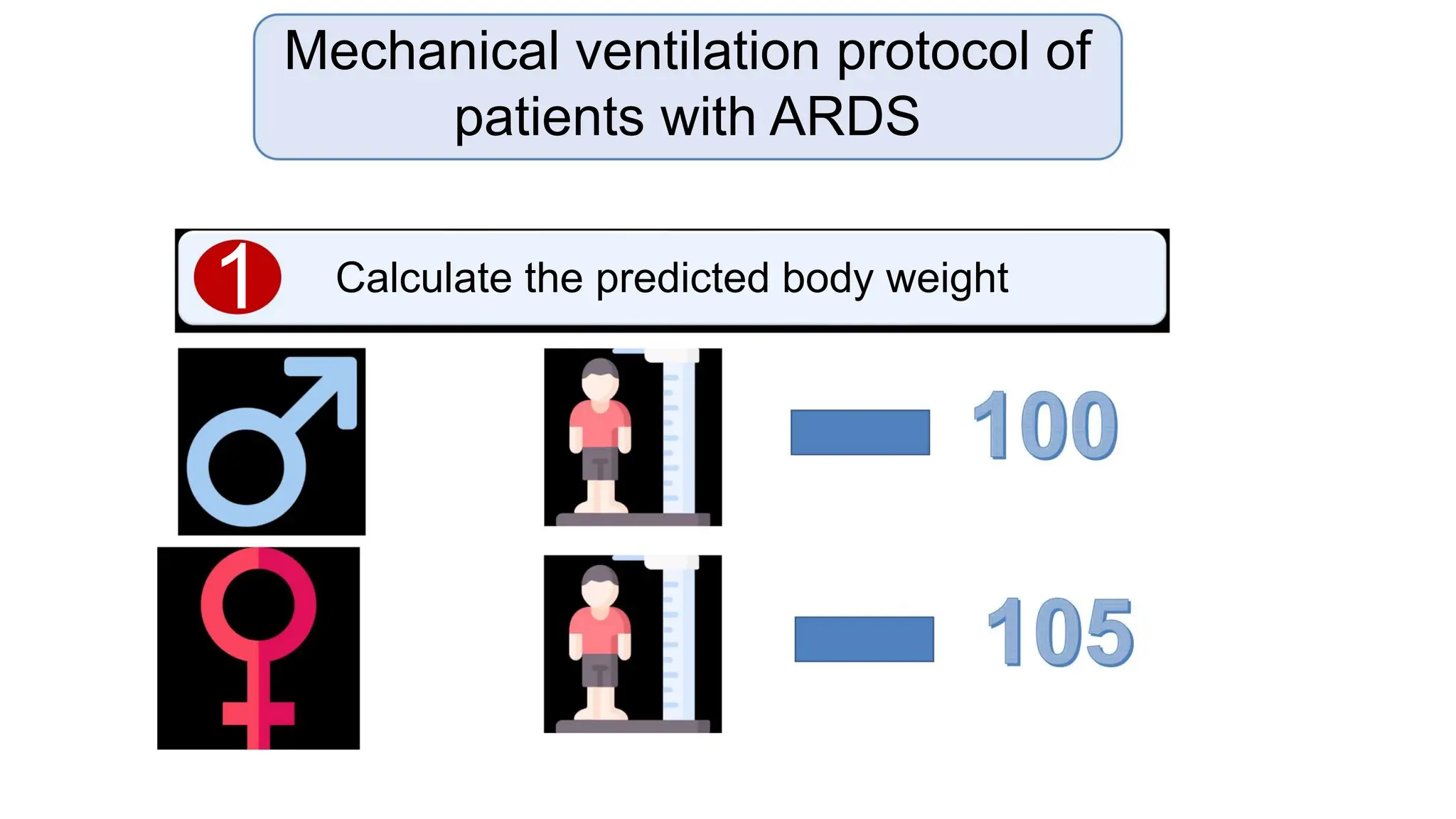 Mechanical ventilation protocol of patients with ARDS

1 Calculate the predicted body weight

100

105